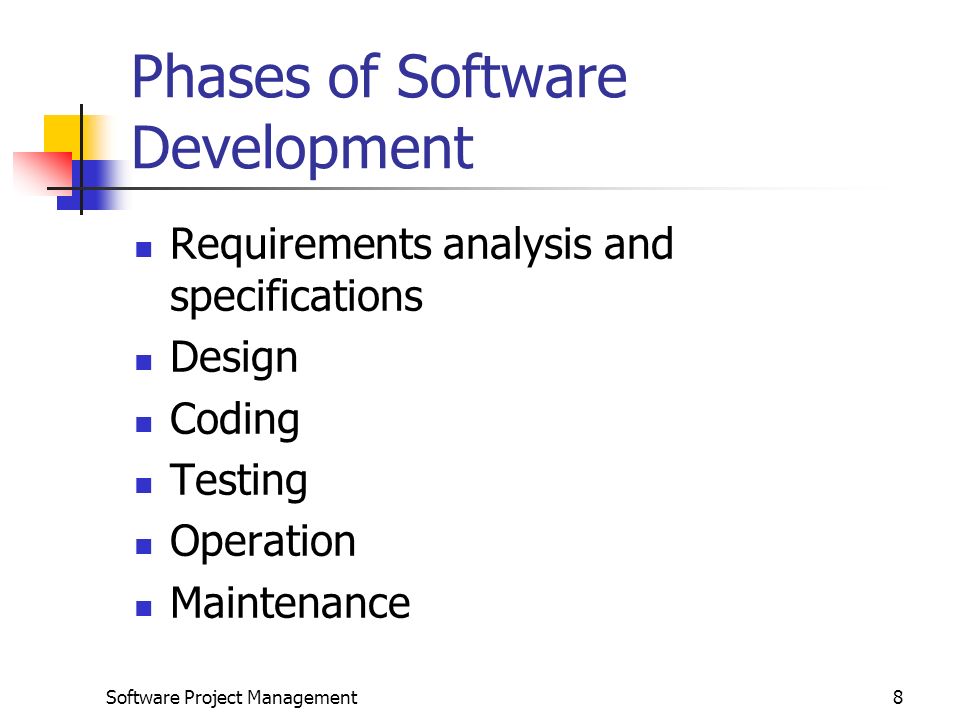 Phases of Software Development

- Requirements analysis and specifications
- Design
- Coding
- Testing
- Operation
- Maintenance

Software Project Management

8